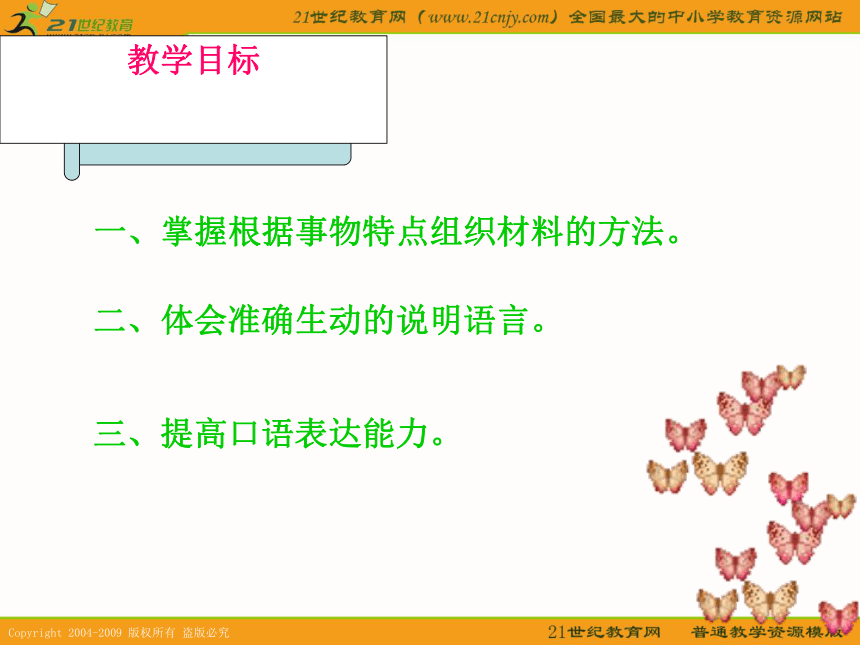 21世纪教育

21世纪教育网（www.21cnjy.com）全国最大的中小学教育资源网站

教学目标

一、掌握根据事物特点组织材料的方法。

二、体会准确生动的说明语言。

三、提高口语表达能力。

Copyright 2004-2009 版权所有 盗版必究

21世纪教育网 普通教学资源模版